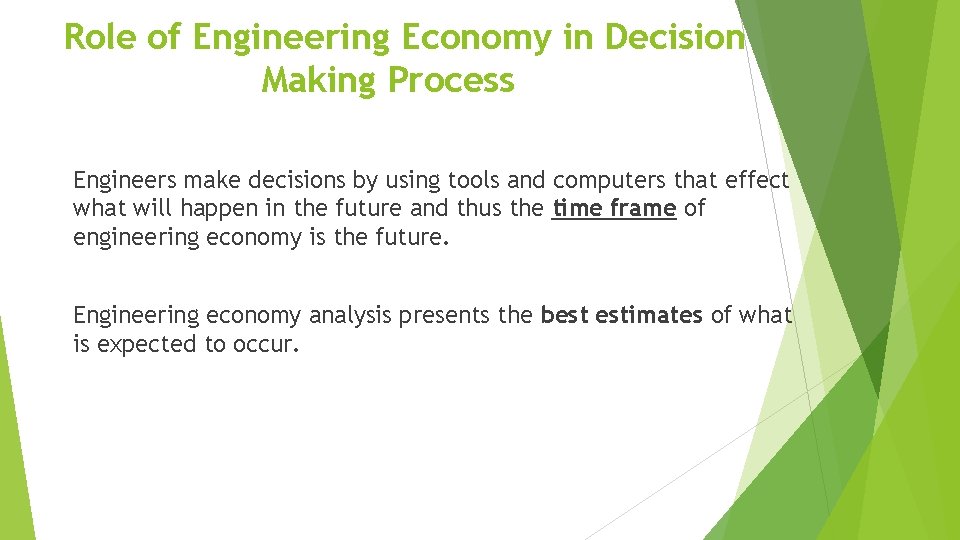 Role of Engineering Economy in Decision Making Process

Engineers make decisions by using tools and computers that effect what will happen in the future and thus the time frame of engineering economy is the future.

Engineering economy analysis presents the best estimates of what is expected to occur.